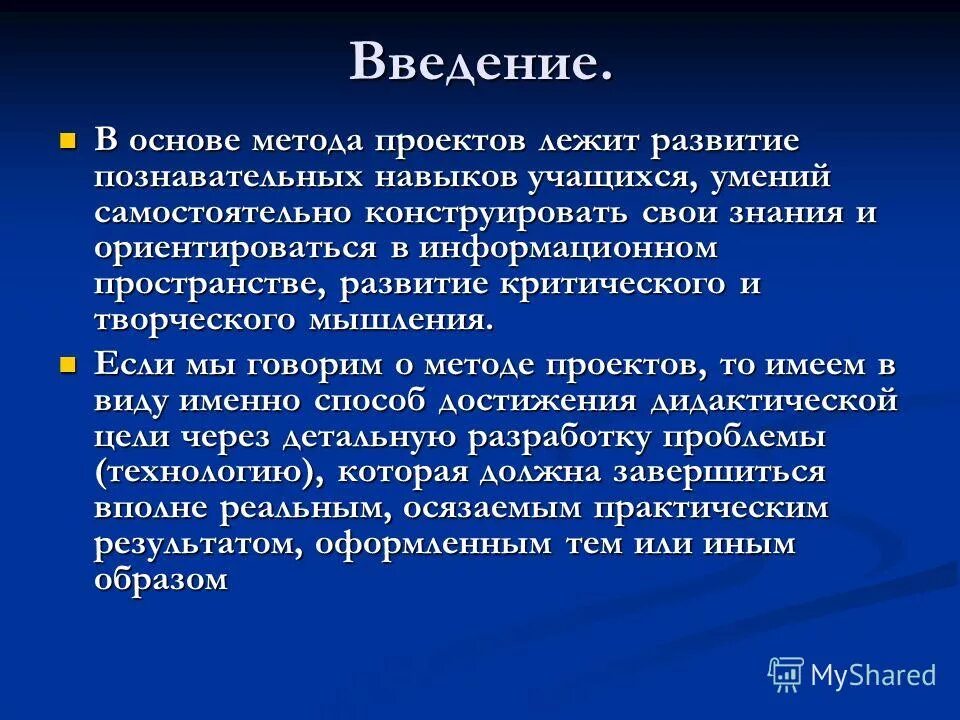 Введение.

В основе метода проектов лежит развитие познавательных навыков учащихся, умений самостоятельно конструировать свои знания и ориентироваться в информационном пространстве, развитие критического и творческого мышления.

Если мы говорим о методе проектов, то имеем в виду именно способ достижения дидактической цели через детальную разработку проблемы (технологию), которая должна завершиться вполне реальным, осязаемым практическим результатом, оформленным тем или иным образом

MyShared